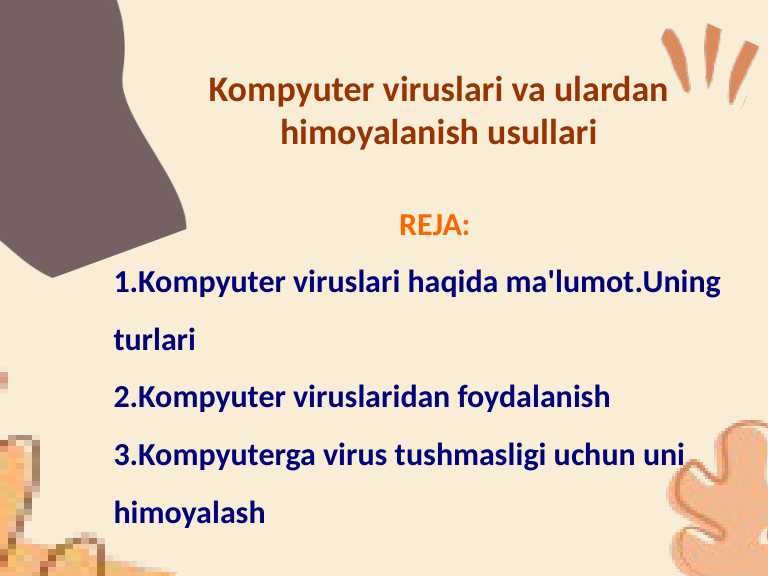 Kompyuter viruslari va ulardan himoyalanish usullari

REJA:

1.Kompyuter viruslari haqida ma'lumot.Uning turlari

2.Kompyuter viruslaridan foydalanish

3.Kompyuterga virus tushmasligi uchun uni himoyalash